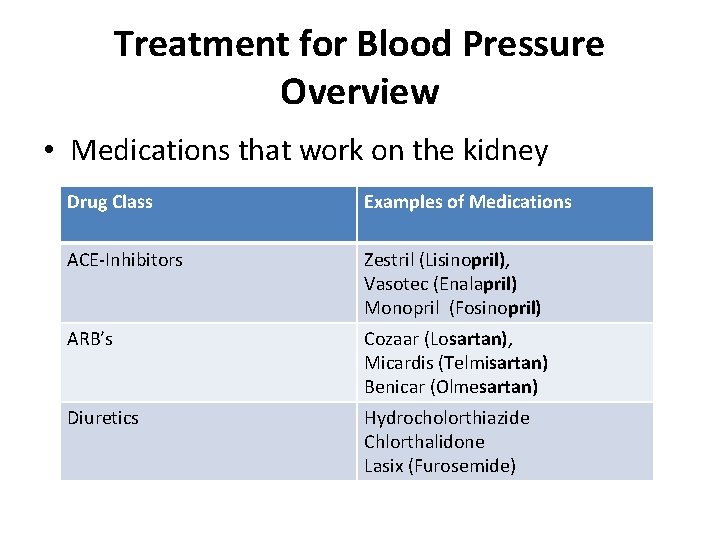 Treatment for Blood Pressure Overview

• Medications that work on the kidney

| Drug Class | Examples of Medications |
|---|---|
| ACE-Inhibitors | Zestril (Lisinopril), Vasotec (Enalapril) Monopril (Fosinopril) |
| ARB's | Cozaar (Losartan), Micardis (Telmisartan) Benicar (Olmesartan) |
| Diuretics | Hydrocholorthiazide Chlorthalidone Lasix (Furosemide) |